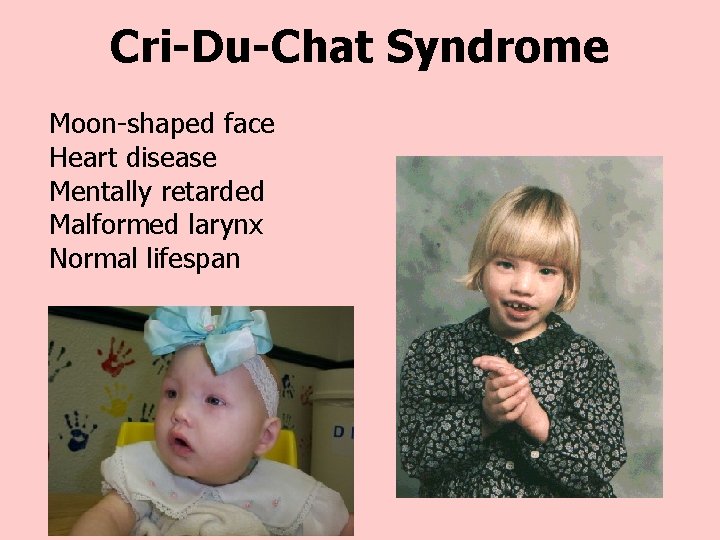 Cri-Du-Chat Syndrome

Moon-shaped face
Heart disease
Mentally retarded
Malformed larynx
Normal lifespan

D